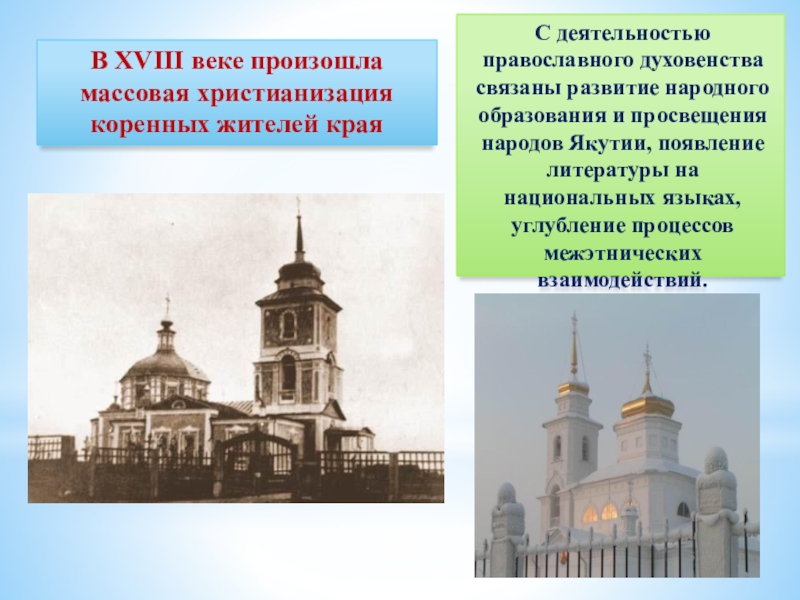 В XVIII веке произошла массовая христианизация коренных жителей края

С деятельностью православного духовенства связаны развитие народного образования и просвещения народов Якутии, появление литературы на национальных языках, углубление процессов межэтнических взаимодействий.